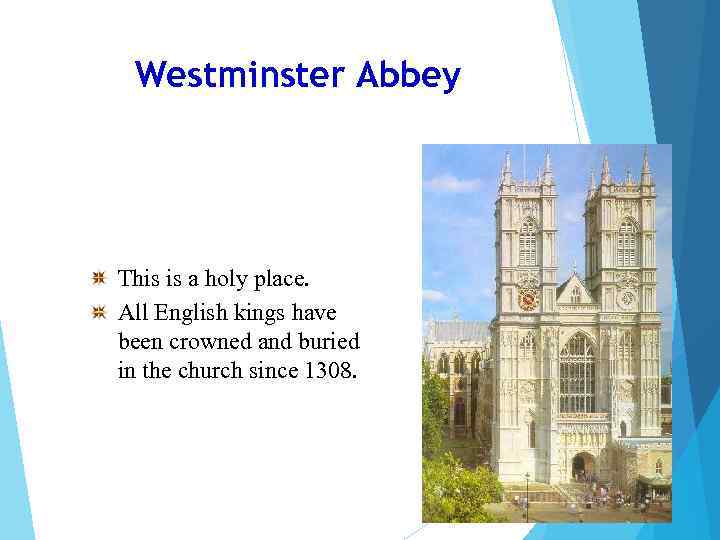 Westminster Abbey

This is a holy place.

All English kings have been crowned and buried in the church since 1308.